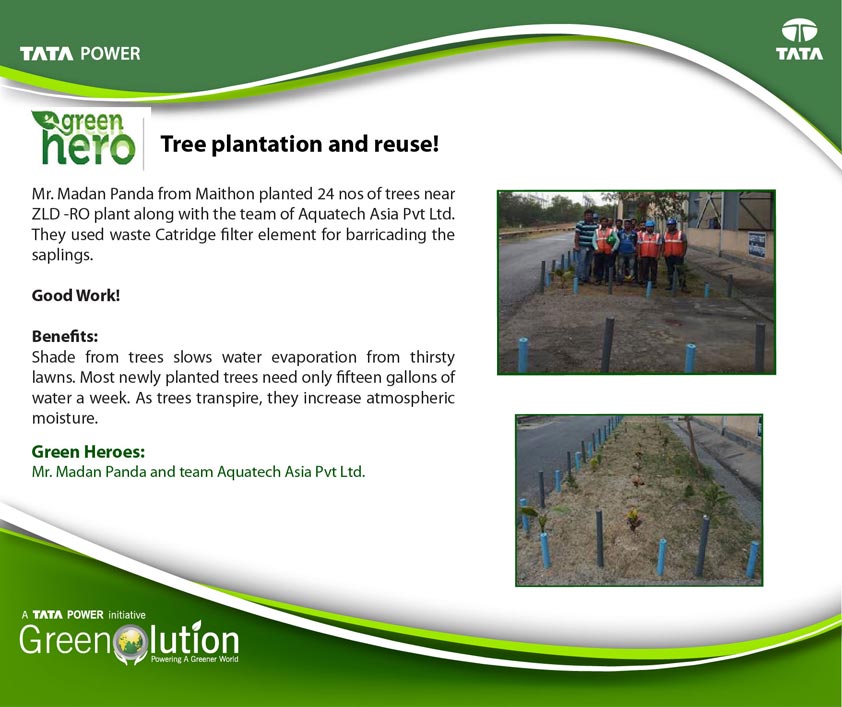 TATA POWER

TATA

green hero

Tree plantation and reuse!

Mr. Madan Panda from Maithon planted 24 nos of trees near ZLD -RO plant along with the team of Aquatech Asia Pvt Ltd. They used waste Catridge filter element for barricading the saplings.

Good Work!

Benefits:
Shade from trees slows water evaporation from thirsty lawns. Most newly planted trees need only fifteen gallons of water a week. As trees transpire, they increase atmospheric moisture.

Green Heroes:
Mr. Madan Panda and team Aquatech Asia Pvt Ltd.

A TATA POWER initiative
Greenolution
Powering A Greener World